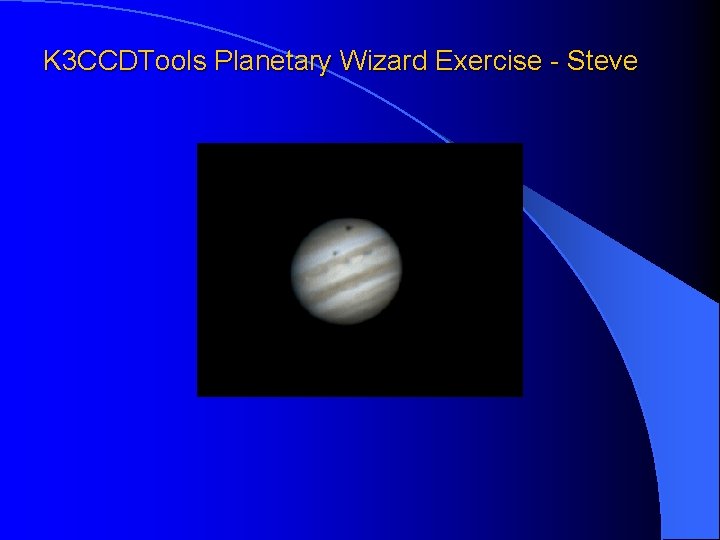 K3CCDTools Planetary Wizard Exercise - Steve